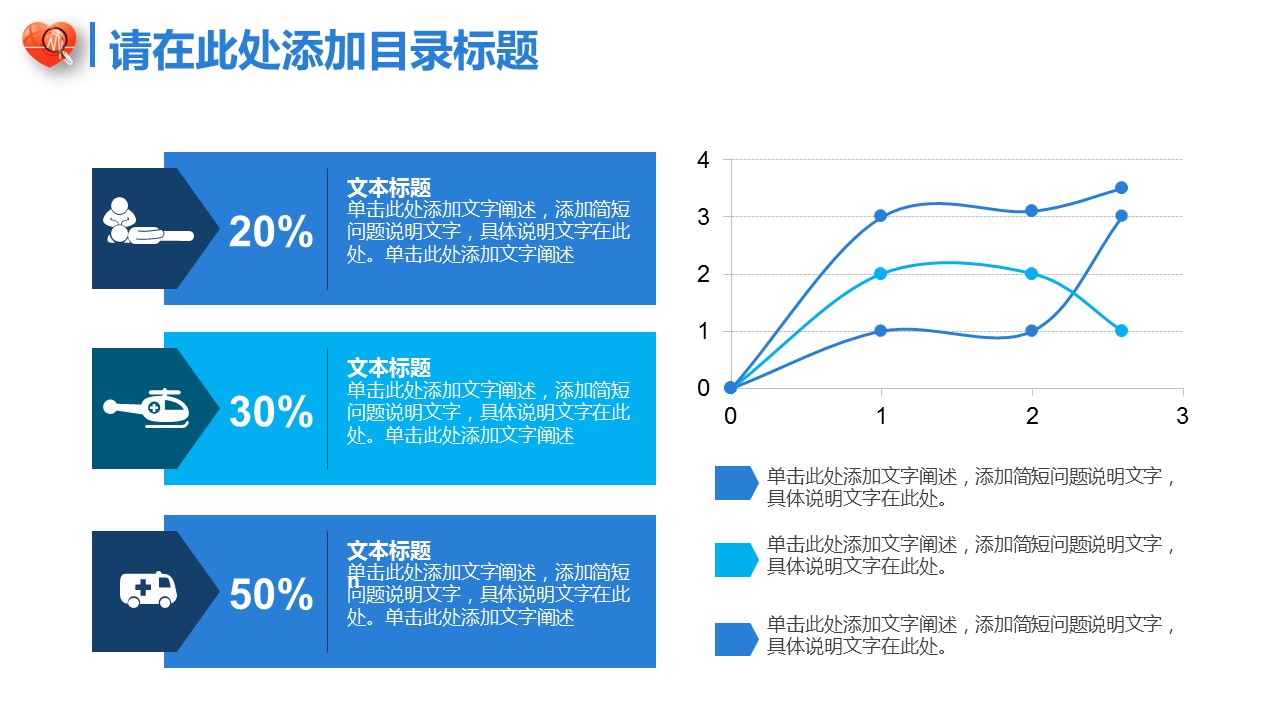 请在此处添加目录标题

20%

文本标题
单击此处添加文字阐述，添加简短问题说明文字，具体说明文字在此处。单击此处添加文字阐述

30%

文本标题
单击此处添加文字阐述，添加简短问题说明文字，具体说明文字在此处。单击此处添加文字阐述

50%

文本标题
单击此处添加文字阐述，添加简短问题说明文字，具体说明文字在此处。单击此处添加文字阐述

4
3
2
1
0
0 1 2 3

单击此处添加文字阐述，添加简短问题说明文字，具体说明文字在此处。

单击此处添加文字阐述，添加简短问题说明文字，具体说明文字在此处。

单击此处添加文字阐述，添加简短问题说明文字，具体说明文字在此处。